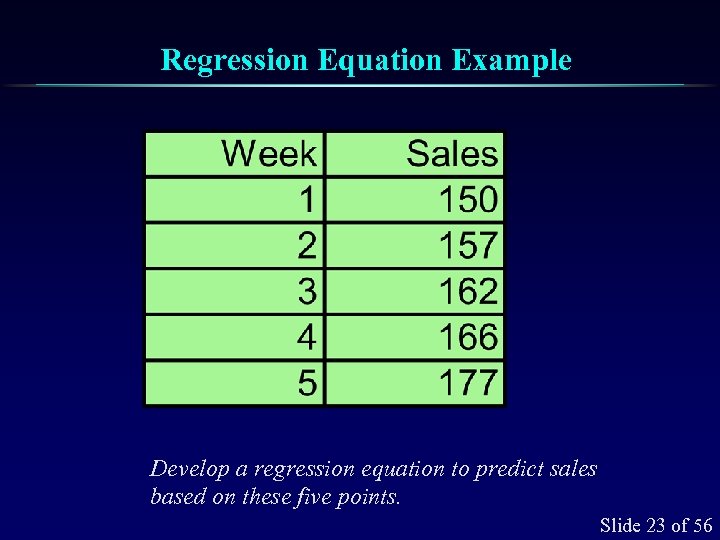 Regression Equation Example

| Week | Sales |
|---|---|
| 1 | 150 |
| 2 | 157 |
| 3 | 162 |
| 4 | 166 |
| 5 | 177 |

Develop a regression equation to predict sales based on these five points.

Slide 23 of 56